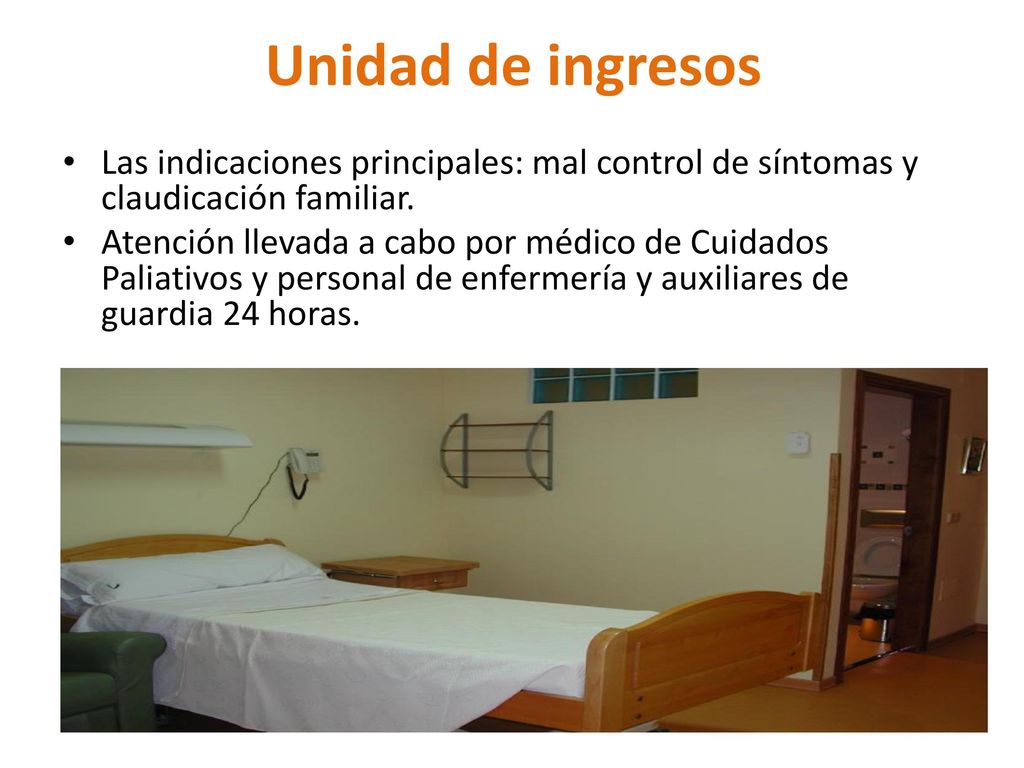 Unidad de ingresos

• Las indicaciones principales: mal control de síntomas y claudicación familiar.
• Atención llevada a cabo por médico de Cuidados Paliativos y personal de enfermería y auxiliares de guardia 24 horas.